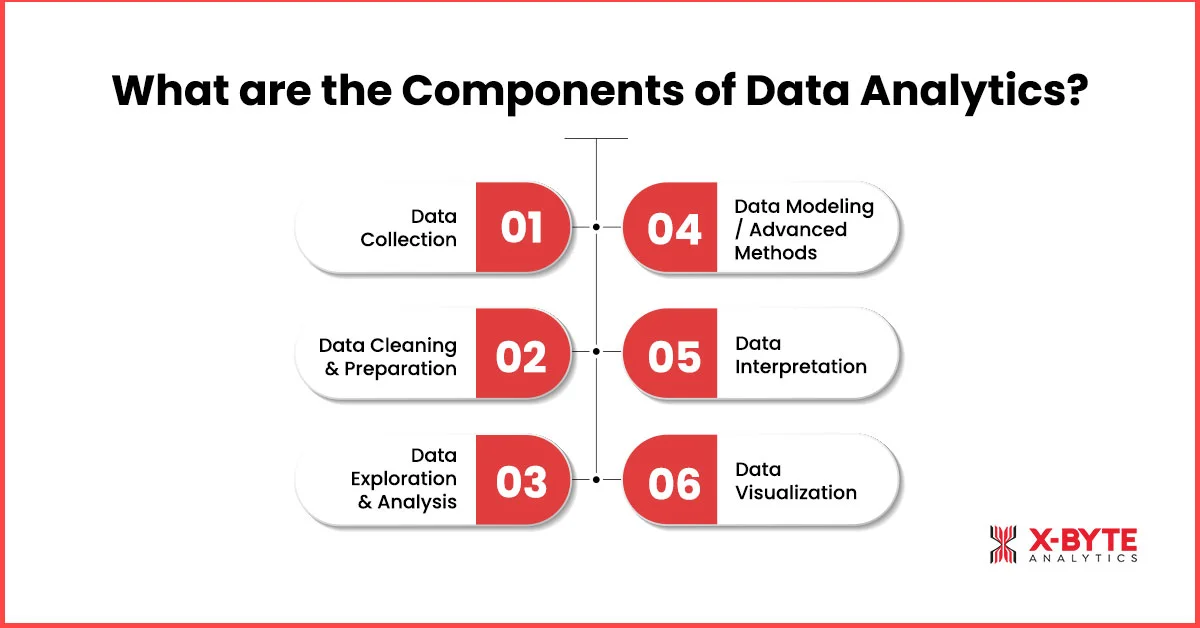 What are the Components of Data Analytics?

Data Collection 01

Data Cleaning & Preparation 02

Data Exploration & Analysis 03

04 Data Modeling / Advanced Methods

05 Data Interpretation

06 Data Visualization

X-BYTE ANALYTICS